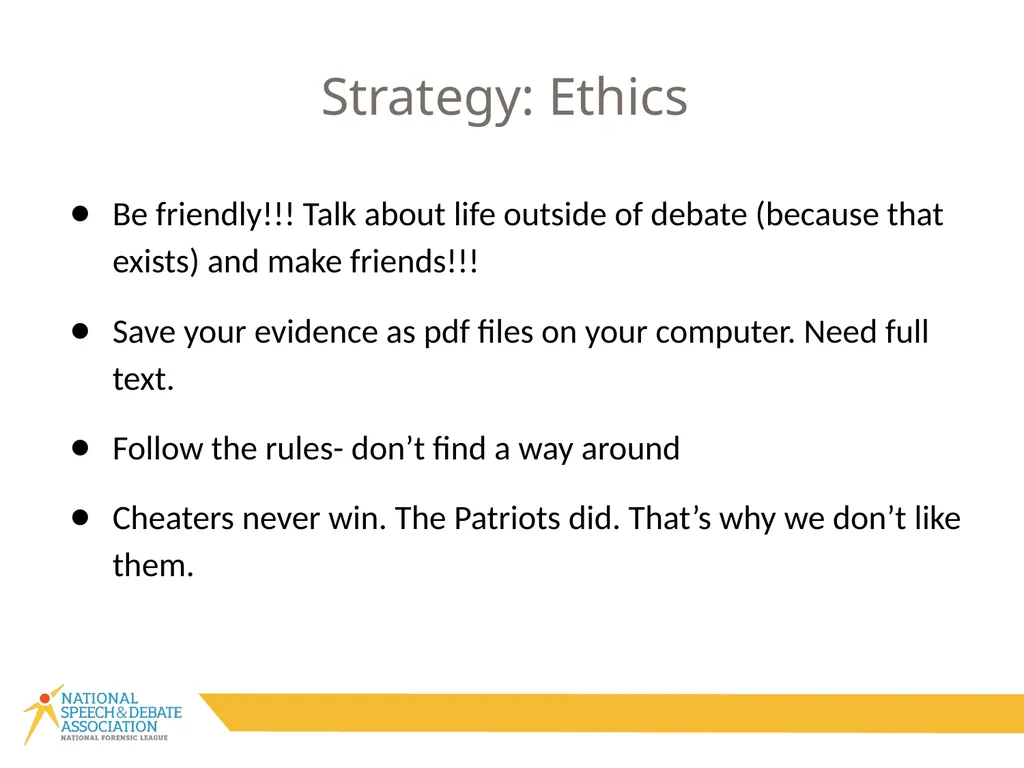 Strategy: Ethics

- Be friendly!!! Talk about life outside of debate (because that exists) and make friends!!!
- Save your evidence as pdf files on your computer. Need full text.
- Follow the rules- don’t find a way around
- Cheaters never win. The Patriots did. That’s why we don’t like them.

NATIONAL SPEECH & DEBATE ASSOCIATION
NATIONAL FORENSIC LEAGUE